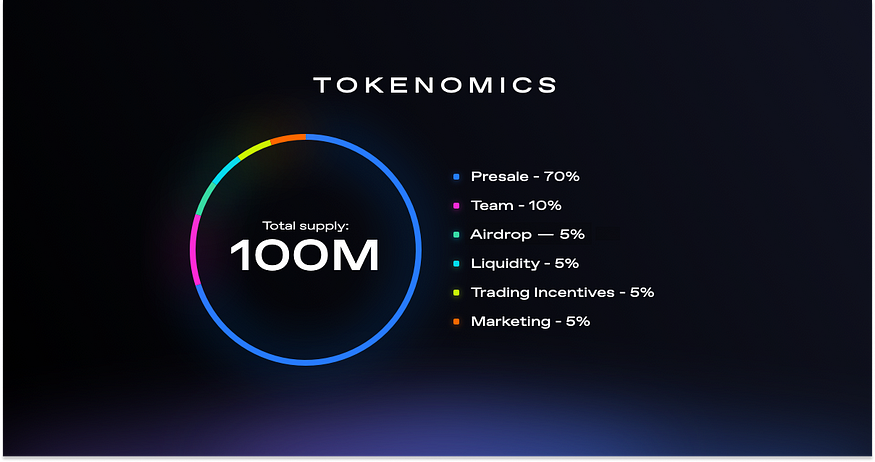 TOKENOMICS

Total supply:
100M

Presale - 70%
Team - 10%
Airdrop — 5%
Liquidity - 5%
Trading Incentives - 5%
Marketing - 5%